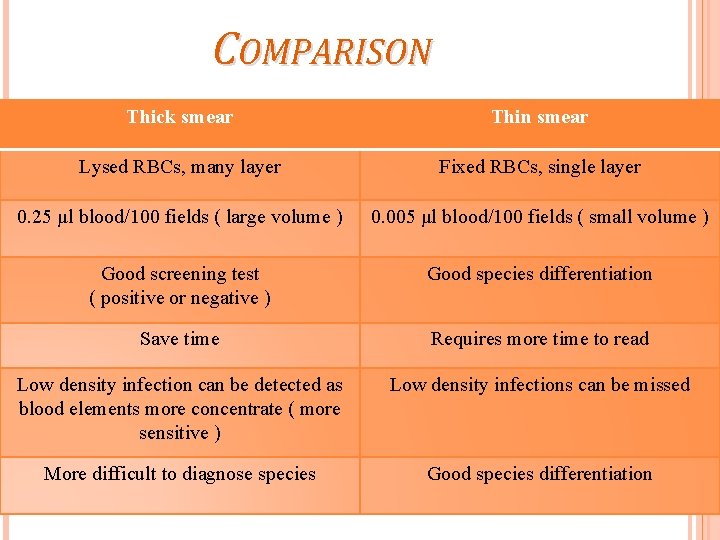 COMPARISON

| Thick smear | Thin smear |
|---|---|
| Lysed RBCs, many layer | Fixed RBCs, single layer |
| 0.25 µl blood/100 fields ( large volume ) | 0.005 µl blood/100 fields ( small volume ) |
| Good screening test ( positive or negative ) | Good species differentiation |
| Save time | Requires more time to read |
| Low density infection can be detected as blood elements more concentrate ( more sensitive ) | Low density infections can be missed |
| More difficult to diagnose species | Good species differentiation |